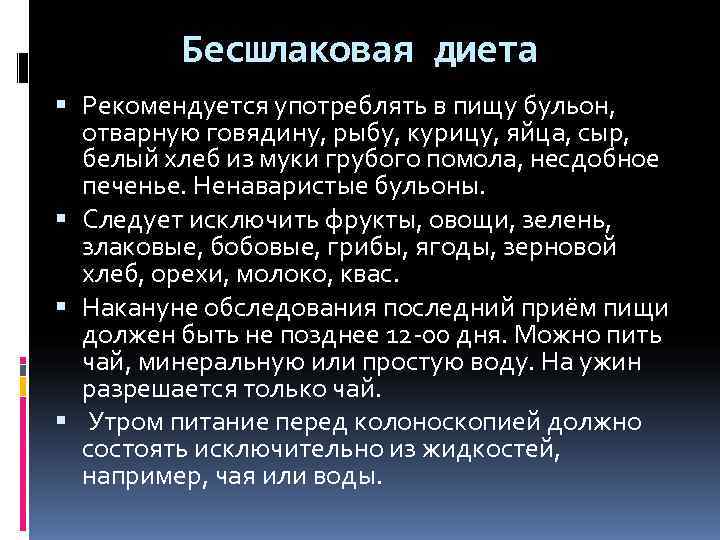 Бесшлаковая диета

▪ Рекомендуется употреблять в пищу бульон, отварную говядину, рыбу, курицу, яйца, сыр, белый хлеб из муки грубого помола, несдобное печенье. Ненаваристые бульоны.

▪ Следует исключить фрукты, овощи, зелень, злаковые, бобовые, грибы, ягоды, зерновой хлеб, орехи, молоко, квас.

▪ Накануне обследования последний приём пищи должен быть не позднее 12-00 дня. Можно пить чай, минеральную или простую воду. На ужин разрешается только чай.

▪ Утром питание перед колоноскопией должно состоять исключительно из жидкостей, например, чая или воды.